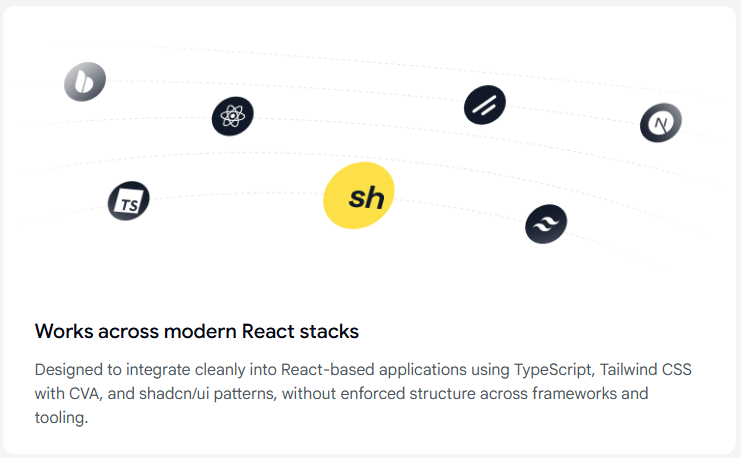 TS

sh

N

Works across modern React stacks

Designed to integrate cleanly into React-based applications using TypeScript, Tailwind CSS with CVA, and shadcn/ui patterns, without enforced structure across frameworks and tooling.